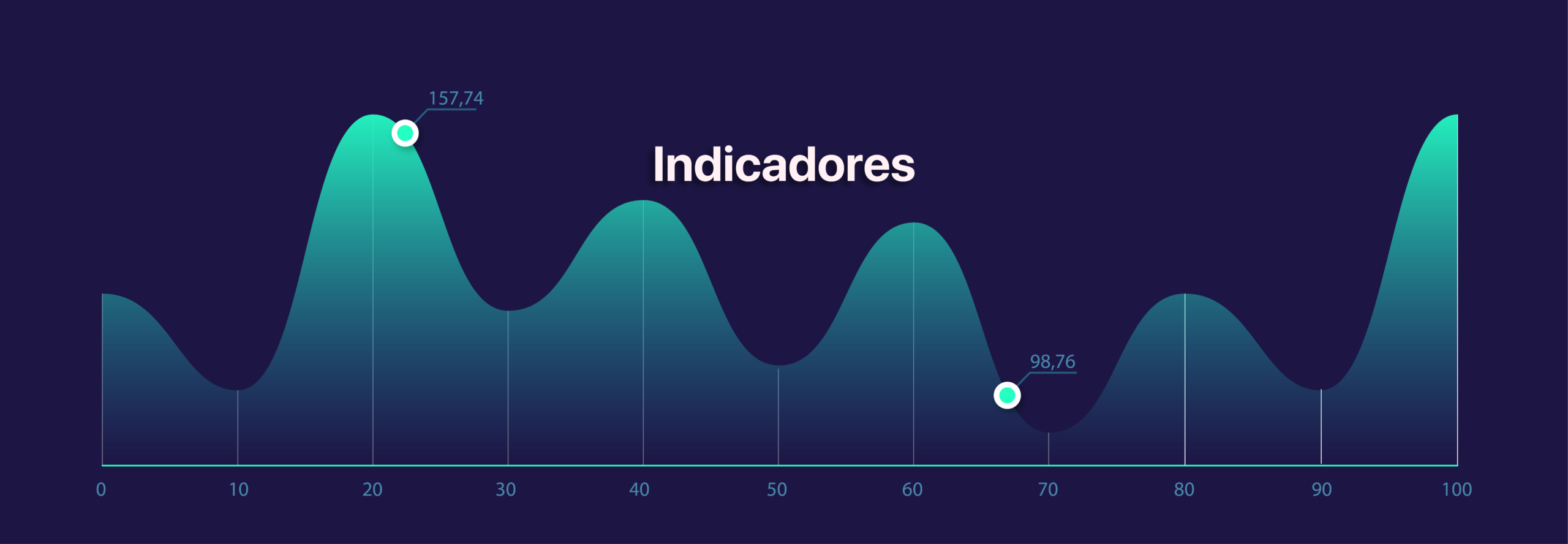 157,74

Indicadores

98,76

0 10 20 30 40 50 60 70 80 90 100